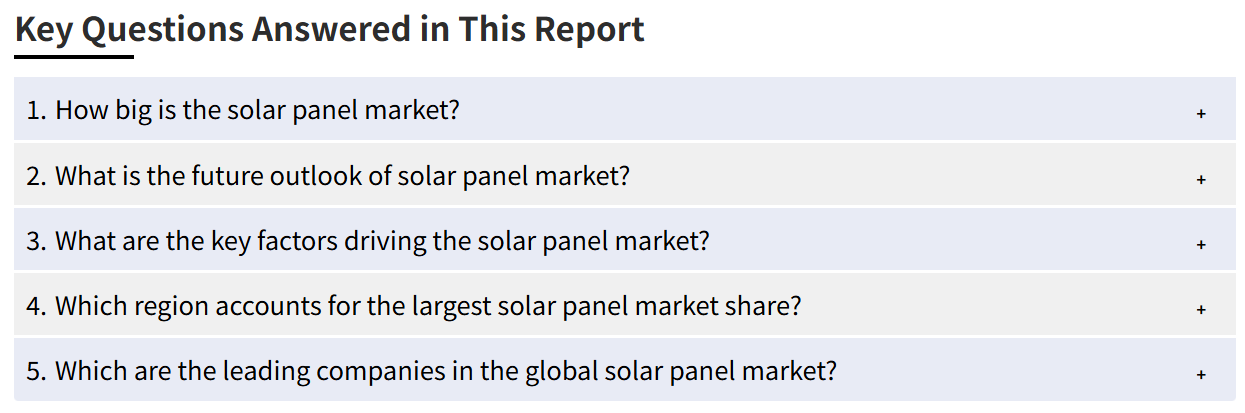 Key Questions Answered in This Report

1. How big is the solar panel market? +

2. What is the future outlook of solar panel market? +

3. What are the key factors driving the solar panel market? +

4. Which region accounts for the largest solar panel market share? +

5. Which are the leading companies in the global solar panel market? +